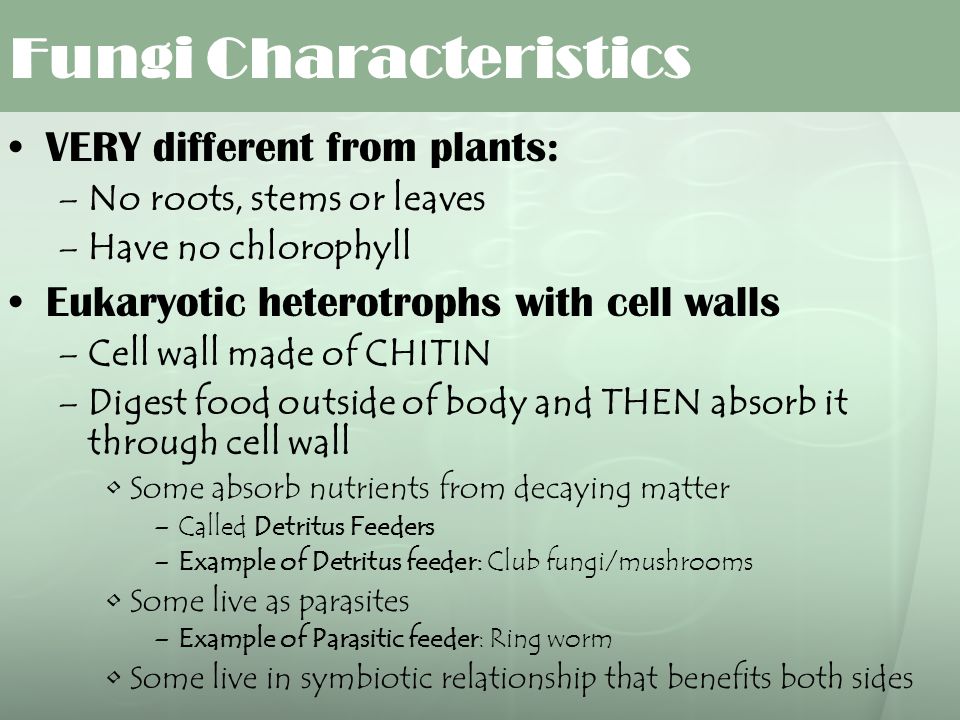 Fungi Characteristics

• VERY different from plants:
– No roots, stems or leaves
– Have no chlorophyll

• Eukaryotic heterotrophs with cell walls
– Cell wall made of CHITIN
– Digest food outside of body and THEN absorb it through cell wall
◦ Some absorb nutrients from decaying matter
– Called Detritus Feeders
– Example of Detritus feeder: Club fungi/mushrooms
◦ Some live as parasites
– Example of Parasitic feeder: Ring worm
◦ Some live in symbiotic relationship that benefits both sides